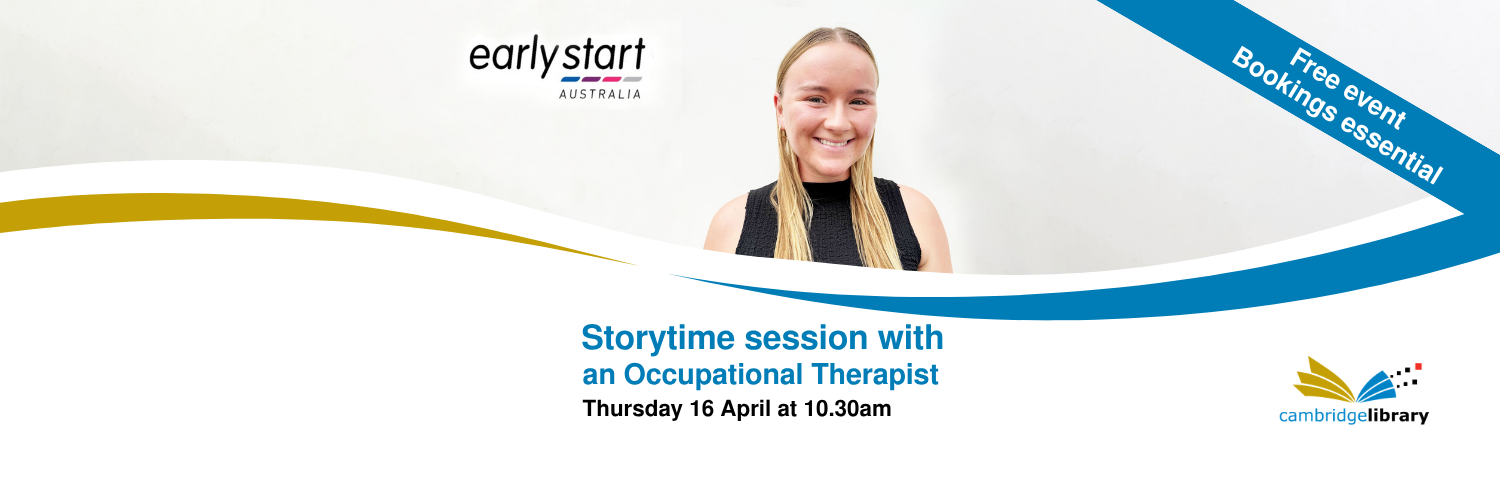 earlystart
AUSTRALIA

Free event
Bookings essential

Storytime session with
an Occupational Therapist
Thursday 16 April at 10.30am

cambridgelibrary